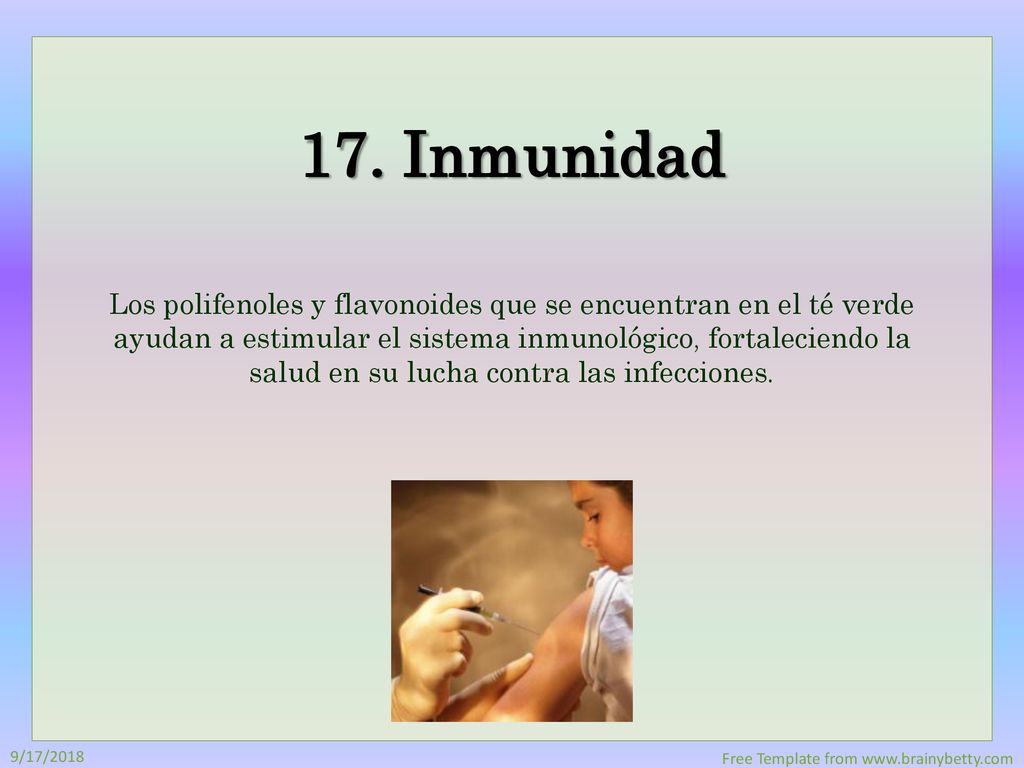 17. Inmunidad

Los polifenoles y flavonoides que se encuentran en el té verde ayudan a estimular el sistema inmunológico, fortaleciendo la salud en su lucha contra las infecciones.

9/17/2018

Free Template from www.brainybetty.com